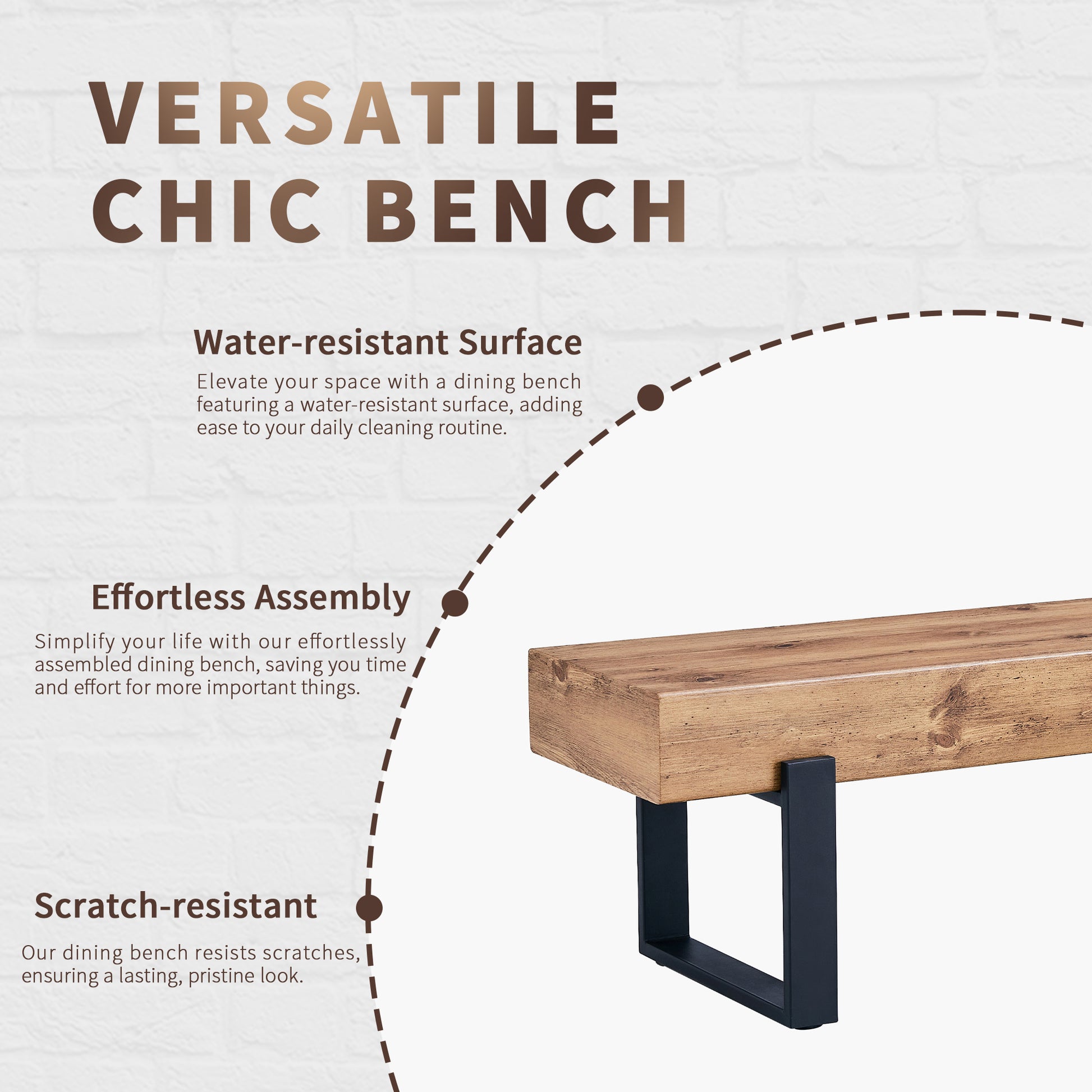 VERSATILE
CHIC BENCH

Water-resistant Surface

Elevate your space with a dining bench featuring a water-resistant surface, adding ease to your daily cleaning routine.

Effortless Assembly

Simplify your life with our effortlessly assembled dining bench, saving you time and effort for more important things.

Scratch-resistant

Our dining bench resists scratches, ensuring a lasting, pristine look.